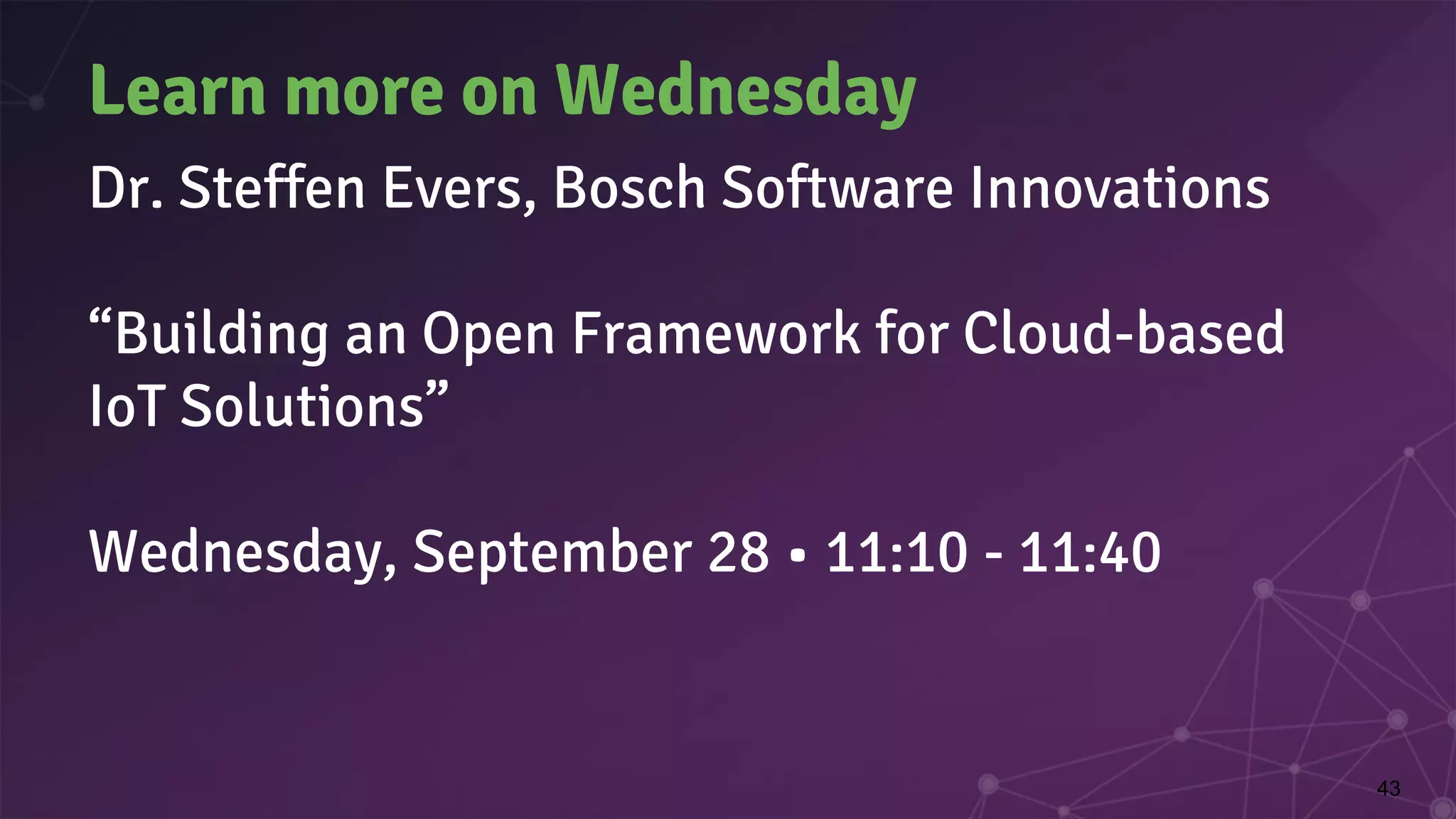 Learn more on Wednesday

Dr. Steffen Evers, Bosch Software Innovations

“Building an Open Framework for Cloud-based IoT Solutions”

Wednesday, September 28 • 11:10 - 11:40

43